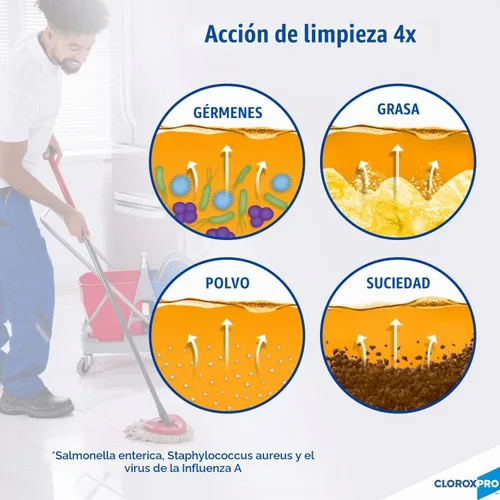 Acción de limpieza 4x

GÉRMENES

GRASA

POLVO

SUCIEDAD

*Salmonella enterica, Staphylococcus aureus y el virus de la Influenza A

CLOROXPRO